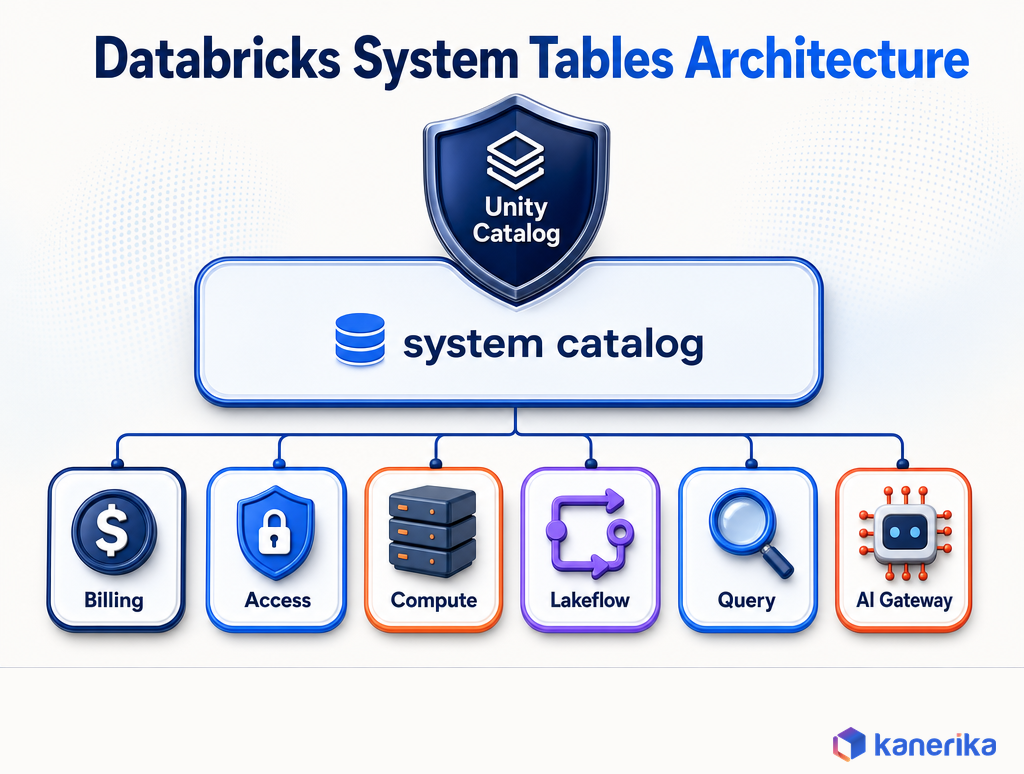 Databricks System Tables Architecture

Unity Catalog

system catalog

Billing

Access

Compute

Lakeflow

Query

AI Gateway

kanerika